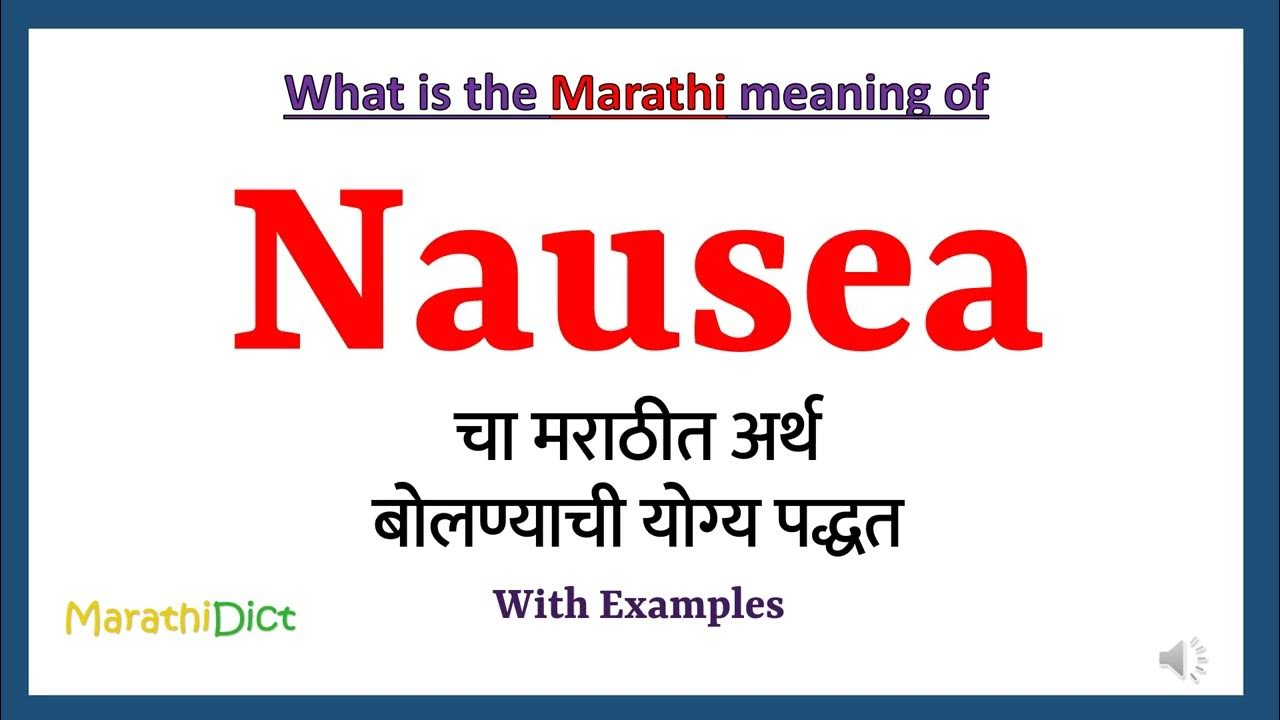 What is the Marathi meaning of

Nausea

चा मराठीत अर्थ
बोलण्याची योग्य पद्धत

With Examples

MarathiDict